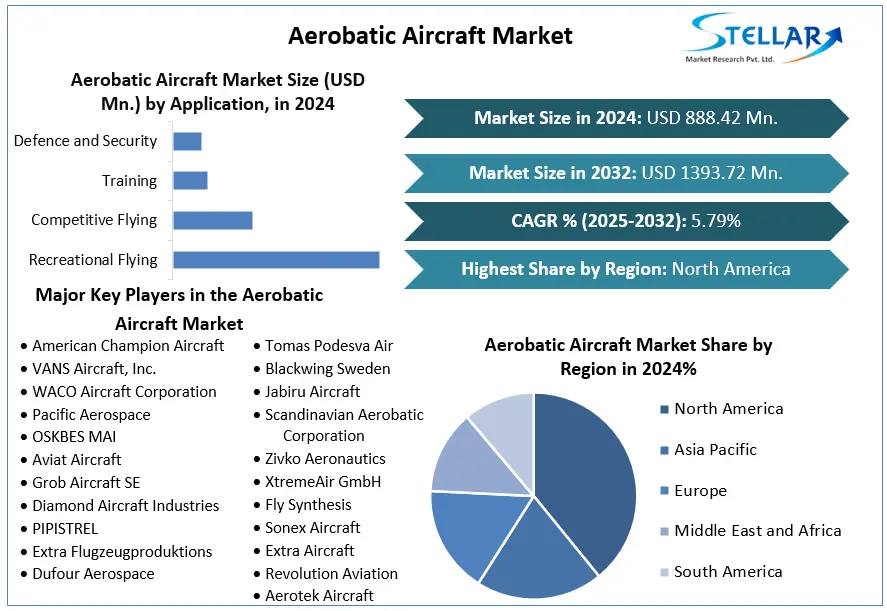 Aerobatic Aircraft Market

STELLAR
Market Research Pvt. Ltd.

Aerobatic Aircraft Market Size (USD Mn.) by Application, in 2024

Defence and Security
Training
Competitive Flying
Recreational Flying

Market Size in 2024: USD 888.42 Mn.

Market Size in 2032: USD 1393.72 Mn.

CAGR % (2025-2032): 5.79%

Highest Share by Region: North America

Major Key Players in the Aerobatic Aircraft Market

• American Champion Aircraft
• VANS Aircraft, Inc.
• WACO Aircraft Corporation
• Pacific Aerospace
• OSKBES MAI
• Aviat Aircraft
• Grob Aircraft SE
• Diamond Aircraft Industries
• PIPISTREL
• Extra Flugzeugproduktions
• Dufour Aerospace

• Tomas Podesva Air
• Blackwing Sweden
• Jabiru Aircraft
• Scandinavian Aerobatic Corporation
• Zivko Aeronautics
• XtremeAir GmbH
• Fly Synthesis
• Sonex Aircraft
• Extra Aircraft
• Revolution Aviation
• Aerotek Aircraft

Aerobatic Aircraft Market Share by Region in 2024%

North America
Asia Pacific
Europe
Middle East and Africa
South America